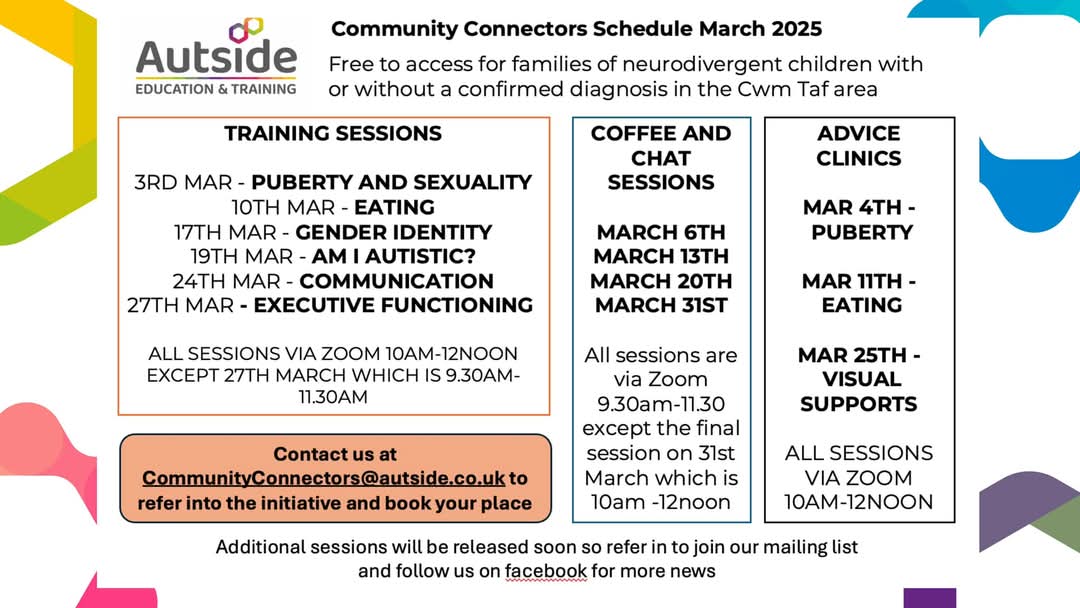 Autside
EDUCATION & TRAINING

Community Connectors Schedule March 2025

Free to access for families of neurodivergent children with or without a confirmed diagnosis in the Cwm Taf area

TRAINING SESSIONS

3RD MAR - PUBERTY AND SEXUALITY
10TH MAR - EATING
17TH MAR - GENDER IDENTITY
19TH MAR - AM I AUTISTIC?
24TH MAR - COMMUNICATION
27TH MAR - EXECUTIVE FUNCTIONING

ALL SESSIONS VIA ZOOM 10AM-12NOON EXCEPT 27TH MARCH WHICH IS 9.30AM-11.30AM

Contact us at CommunityConnectors@autside.co.uk to refer into the initiative and book your place

COFFEE AND CHAT SESSIONS

MARCH 6TH
MARCH 13TH
MARCH 20TH
MARCH 31ST

All sessions are via Zoom 9.30am-11.30 except the final session on 31st March which is 10am -12noon

ADVICE CLINICS

MAR 4TH - PUBERTY

MAR 11TH - EATING

MAR 25TH - VISUAL SUPPORTS

ALL SESSIONS VIA ZOOM 10AM-12NOON

Additional sessions will be released soon so refer in to join our mailing list and follow us on facebook for more news